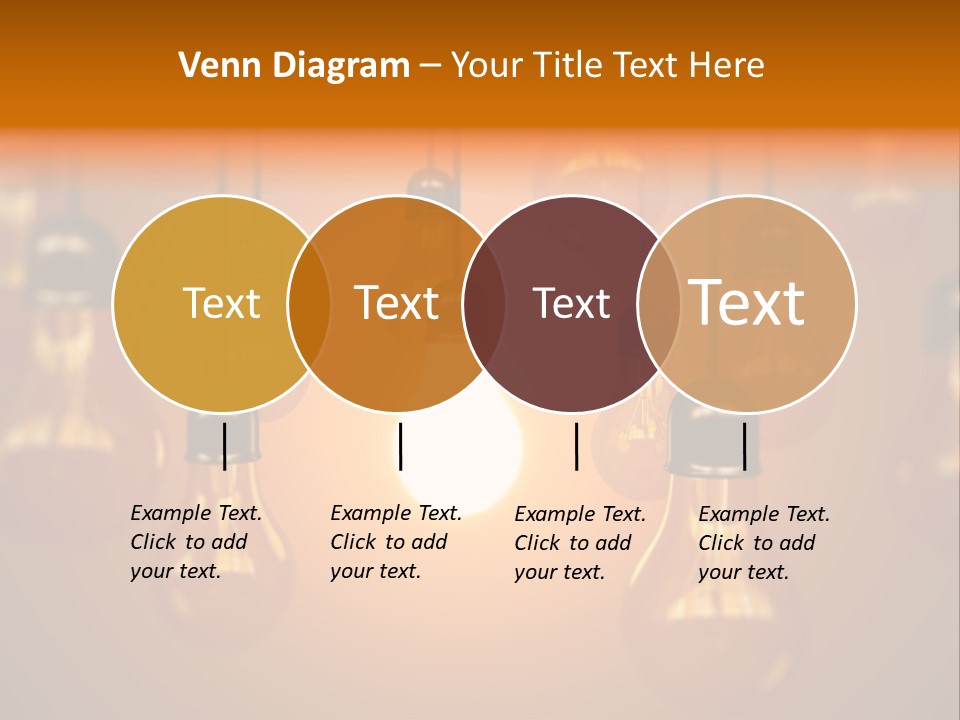 Venn Diagram – Your Title Text Here

Text

Text

Text

Text

Example Text. Click to add your text.

Example Text. Click to add your text.

Example Text. Click to add your text.

Example Text. Click to add your text.